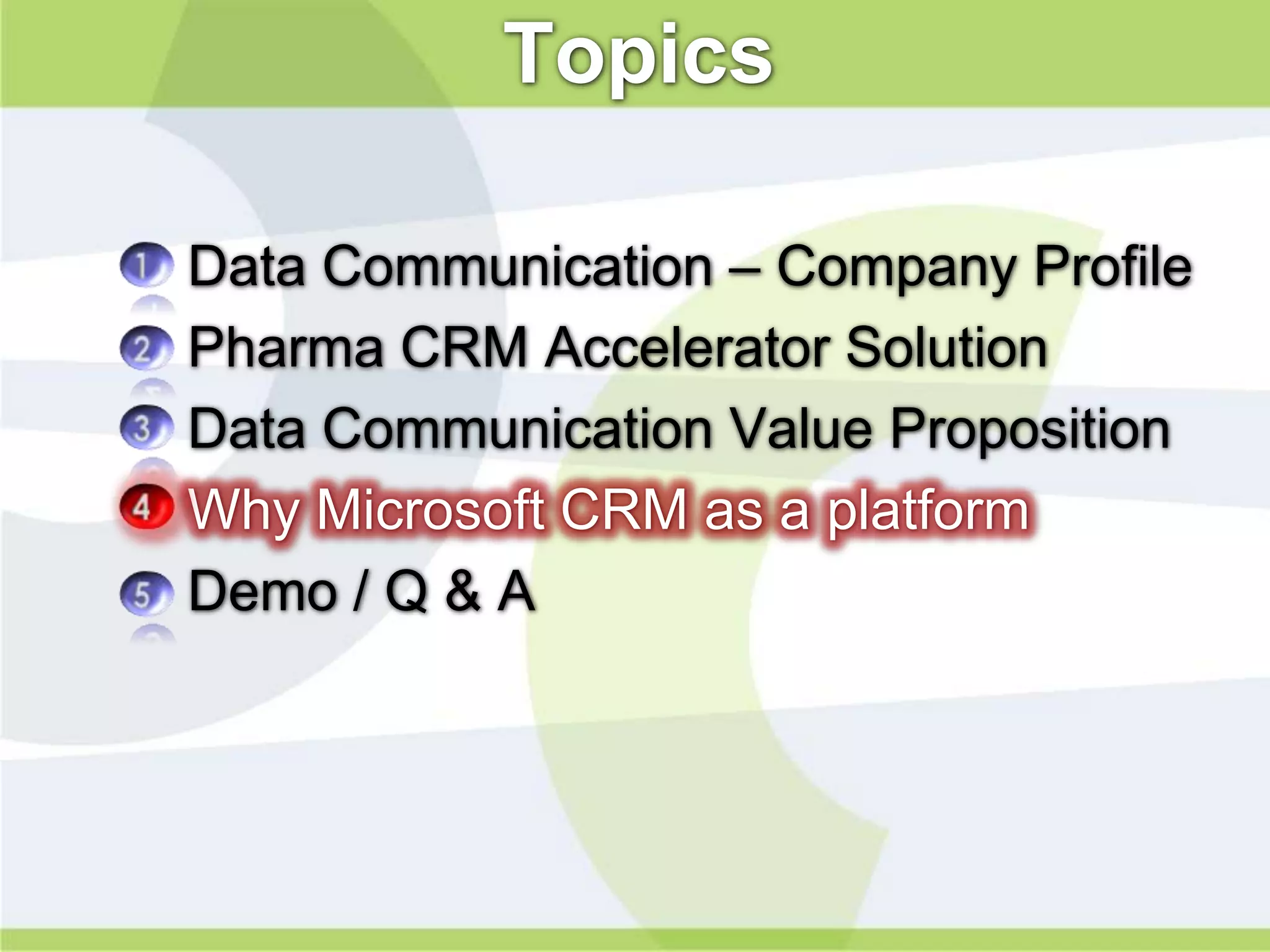 Topics

1 Data Communication – Company Profile
2 Pharma CRM Accelerator Solution
3 Data Communication Value Proposition
4 Why Microsoft CRM as a platform
5 Demo / Q & A